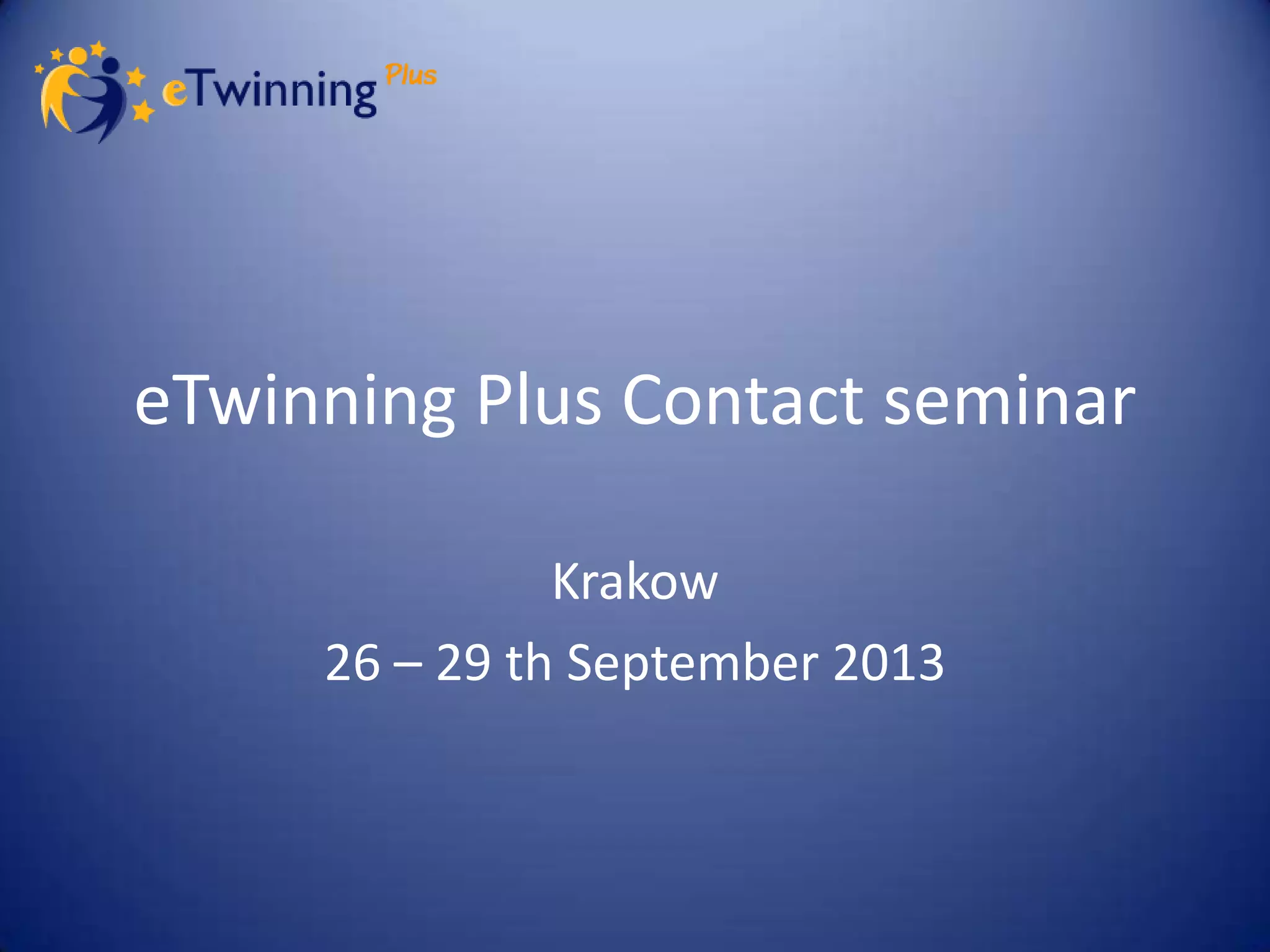 eTwinning Plus

eTwinning Plus Contact seminar

Krakow

26 – 29 th September 2013